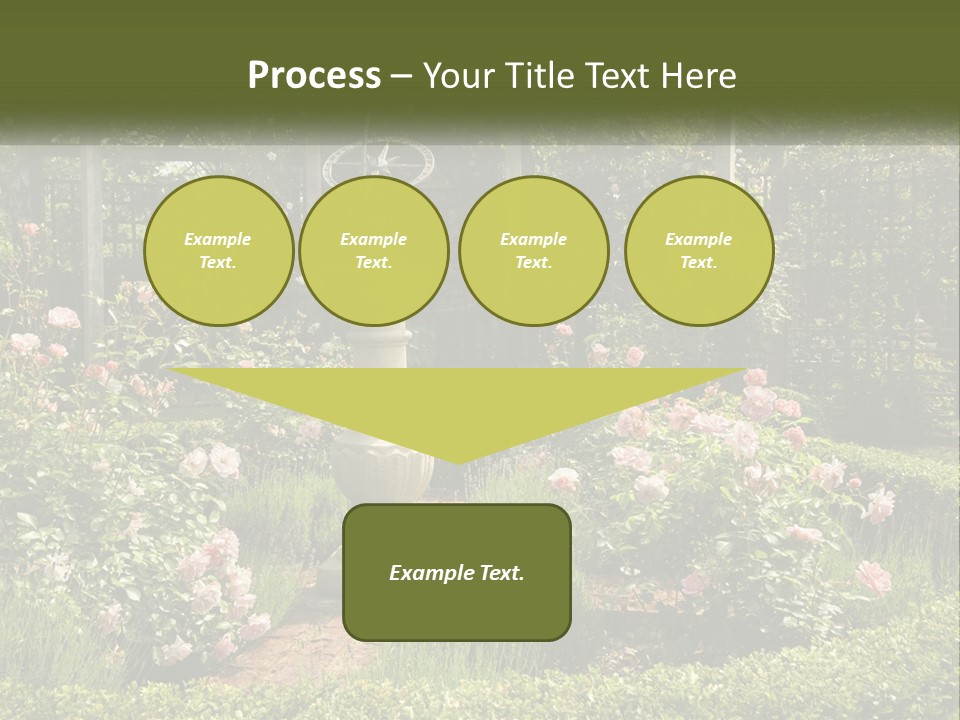 Process – Your Title Text Here

Example Text.

Example Text.

Example Text.

Example Text.

Example Text.